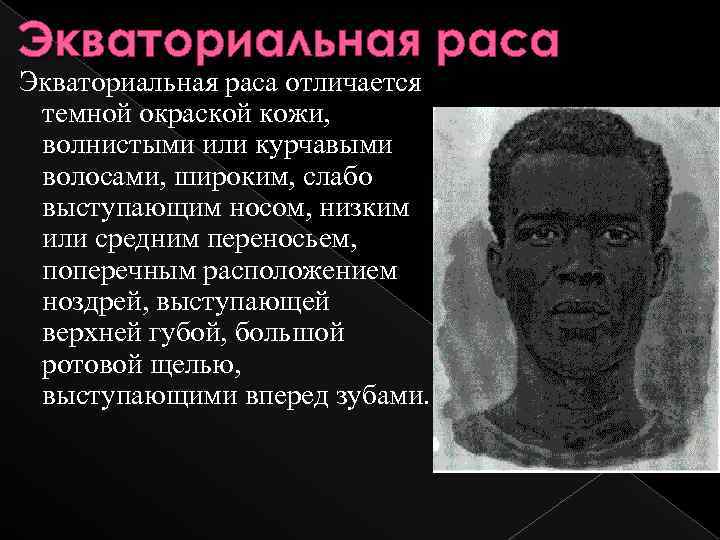 Экваториальная раса

Экваториальная раса отличается темной окраской кожи, волнистыми или курчавыми волосами, широким, слабо выступающим носом, низким или средним переносьем, поперечным расположением ноздрей, выступающей верхней губой, большой ротовой щелью, выступающими вперед зубами.